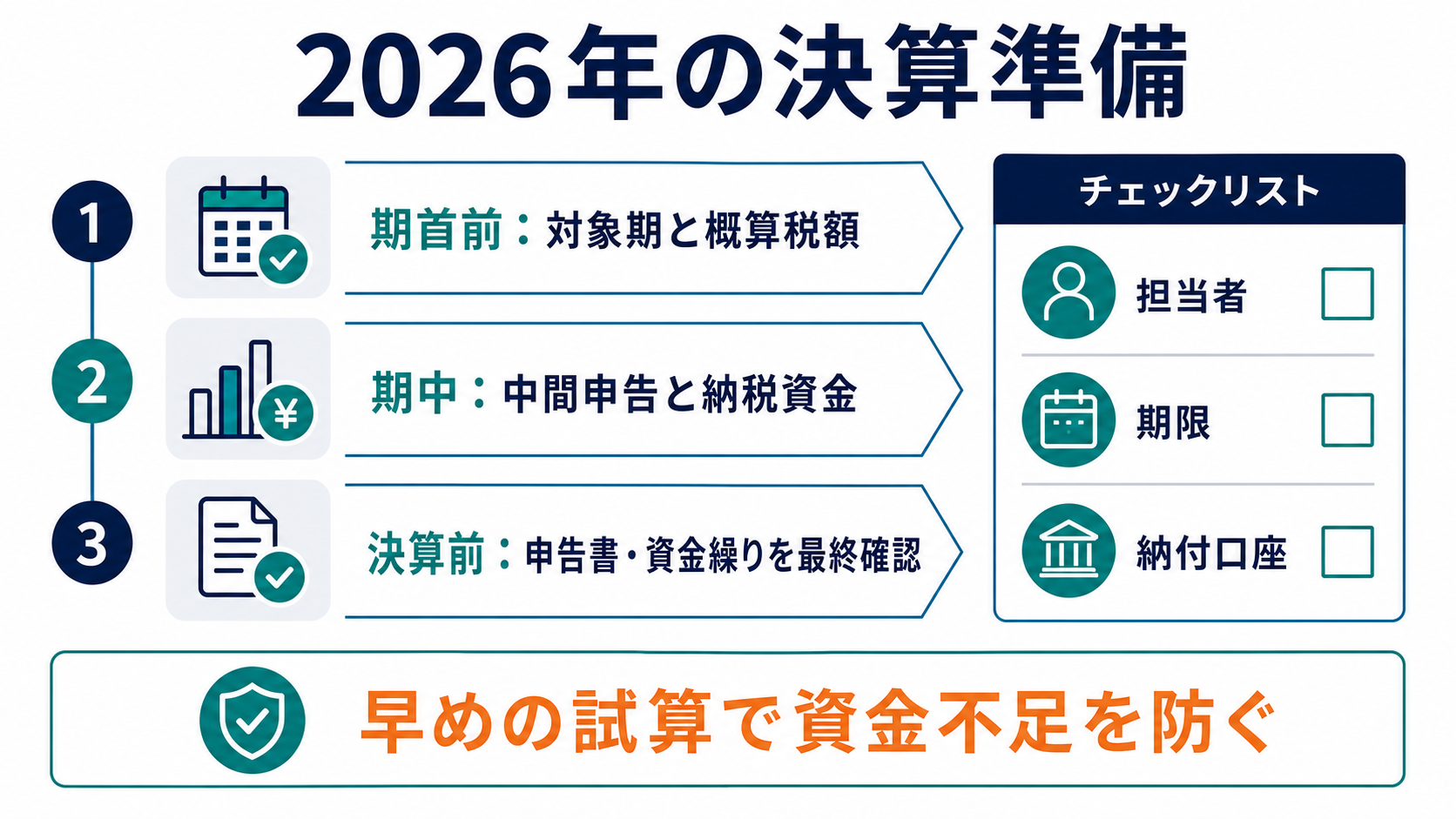 2026年の決算準備

1
期首前：対象期と概算税額

2
¥
期中：中間申告と納税資金

3
決算前：申告書・資金繰りを最終確認

チェックリスト

担当者

期限

納付口座

早めの試算で資金不足を防ぐ